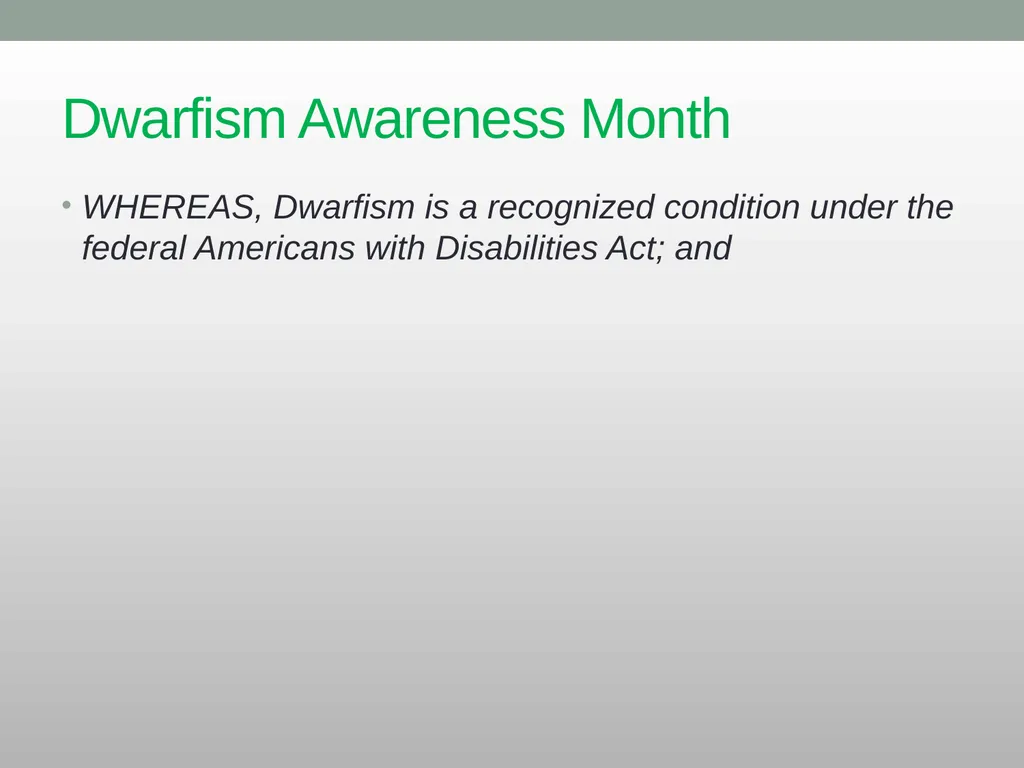 Dwarfism Awareness Month

• WHEREAS, Dwarfism is a recognized condition under the federal Americans with Disabilities Act; and